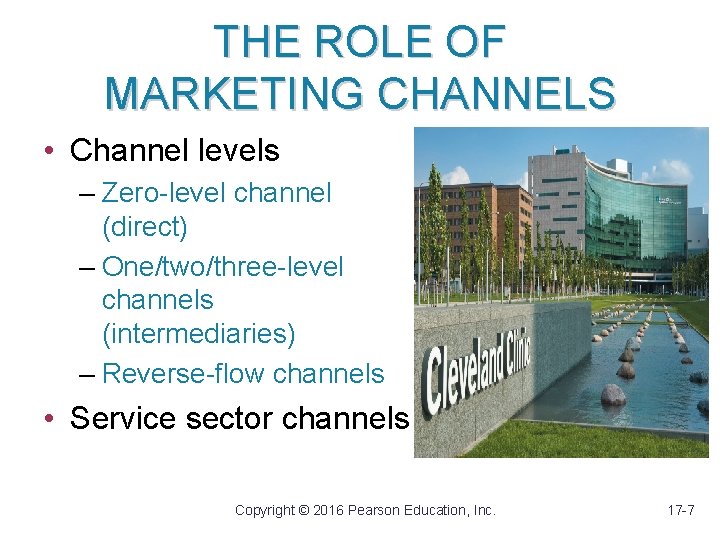 THE ROLE OF MARKETING CHANNELS

• Channel levels
– Zero-level channel (direct)
– One/two/three-level channels (intermediaries)
– Reverse-flow channels
• Service sector channels

Cleveland Clinic

Copyright © 2016 Pearson Education, Inc.

17-7